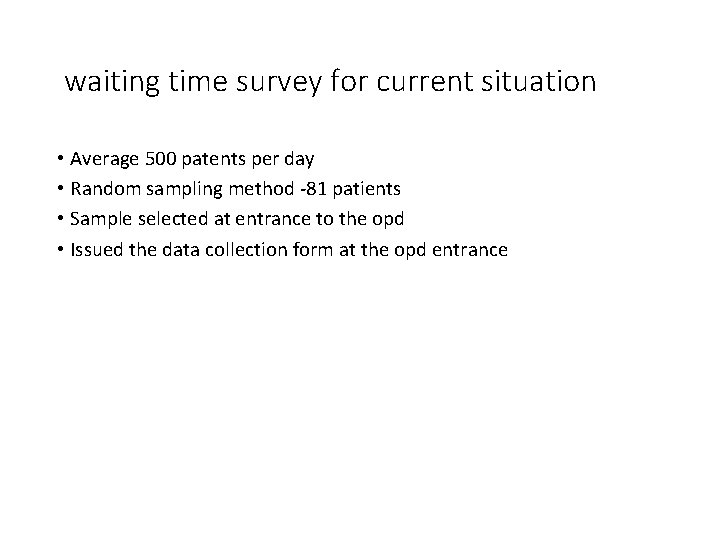 waiting time survey for current situation

• Average 500 patents per day
• Random sampling method -81 patients
• Sample selected at entrance to the opd
• Issued the data collection form at the opd entrance